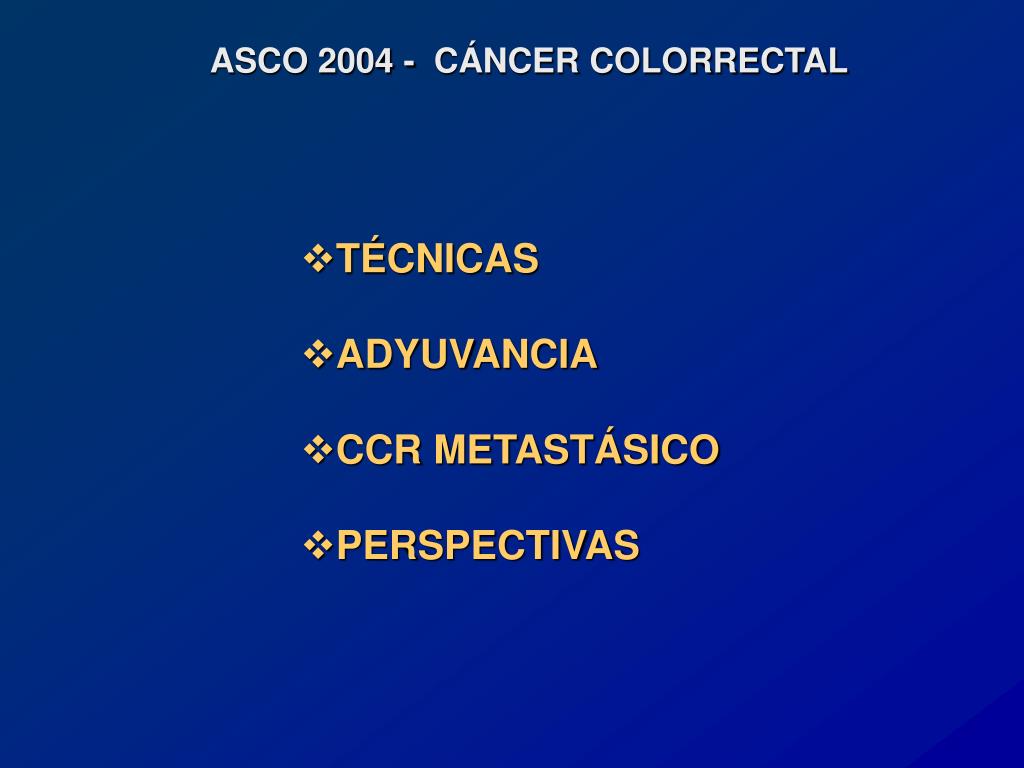 ASCO 2004 - CÁNCER COLORRECTAL

❖TÉCNICAS

❖ADYUVANCIA

❖CCR METASTÁSICO

❖PERSPECTIVAS